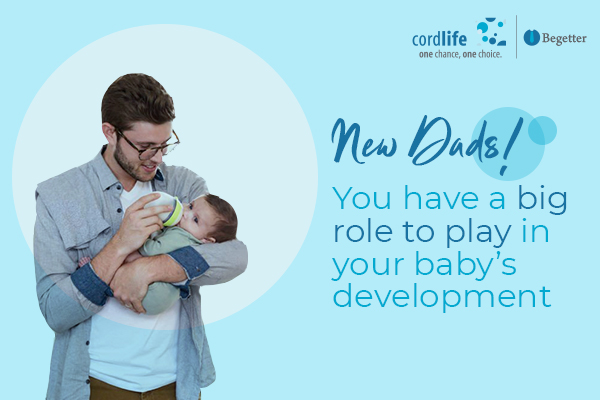 cordlife
one chance, one choice.

Begetter

New Dads!

You have a big role to play in your baby's development